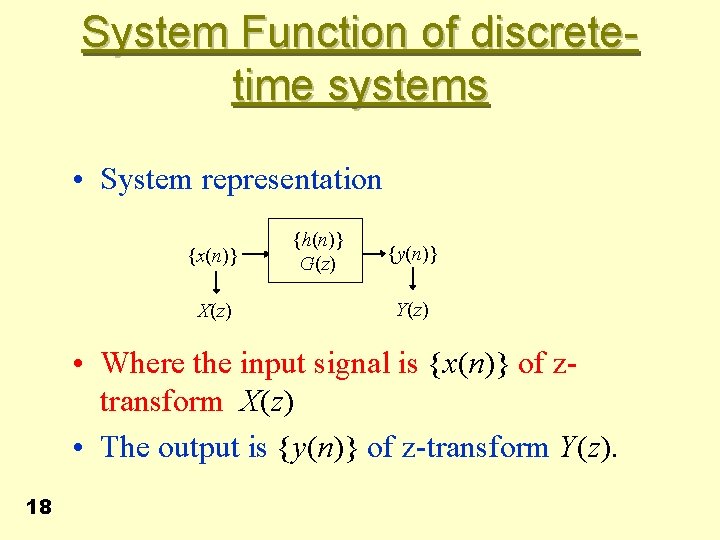 System Function of discrete-time systems

• System representation

$\{x(n)\}$ $\{h(n)\}$ $G(z)$ $\{y(n)\}$

$X(z)$ $Y(z)$

• Where the input signal is $\{x(n)\}$ of z-transform $X(z)$

• The output is $\{y(n)\}$ of z-transform $Y(z)$.

18